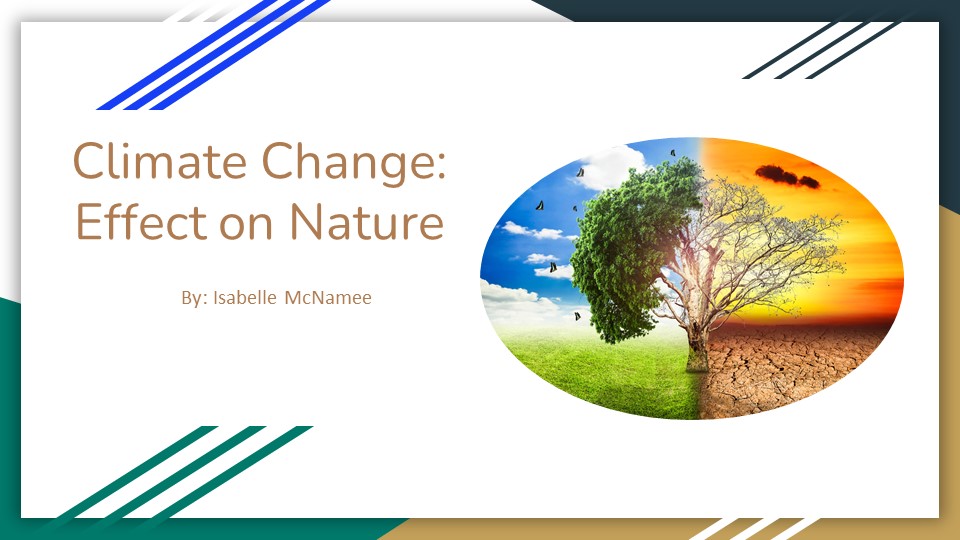 Climate Change: Effect on Nature

By: Isabelle McNamee